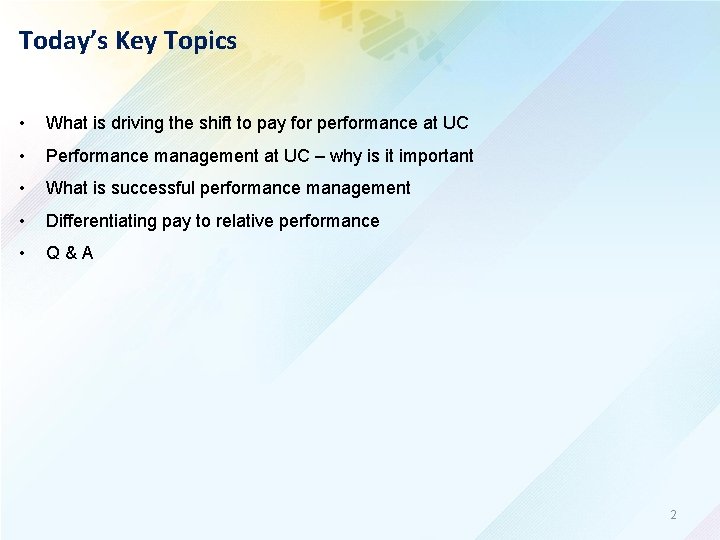 Today's Key Topics

• What is driving the shift to pay for performance at UC
• Performance management at UC – why is it important
• What is successful performance management
• Differentiating pay to relative performance
• Q & A

2